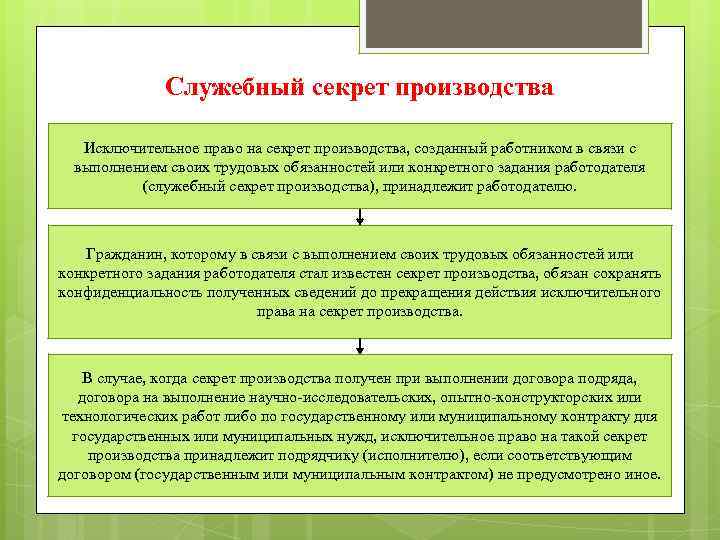 Служебный секрет производства

Исключительное право на секрет производства, созданный работником в связи с выполнением своих трудовых обязанностей или конкретного задания работодателя (служебный секрет производства), принадлежит работодателю.

Гражданин, которому в связи с выполнением своих трудовых обязанностей или конкретного задания работодателя стал известен секрет производства, обязан сохранять конфиденциальность полученных сведений до прекращения действия исключительного права на секрет производства.

В случае, когда секрет производства получен при выполнении договора подряда, договора на выполнение научно-исследовательских, опытно-конструкторских или технологических работ либо по государственному или муниципальному контракту для государственных или муниципальных нужд, исключительное право на такой секрет производства принадлежит подрядчику (исполнителю), если соответствующим договором (государственным или муниципальным контрактом) не предусмотрено иное.